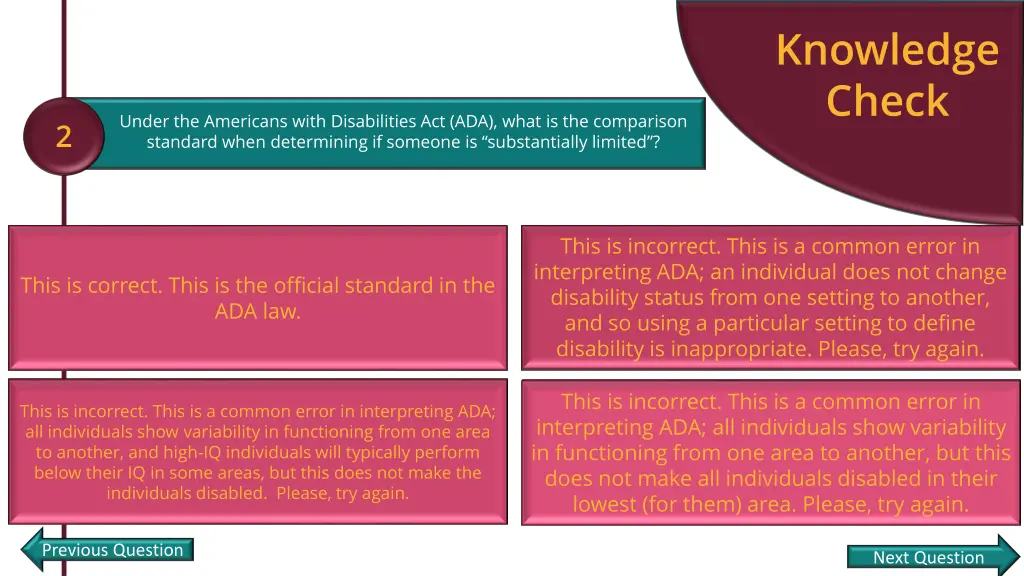 Knowledge Check

2

Under the Americans with Disabilities Act (ADA), what is the comparison standard when determining if someone is “substantially limited”?

This is correct. This is the official standard in the ADA law.

This is incorrect. This is a common error in interpreting ADA; an individual does not change disability status from one setting to another, and so using a particular setting to define disability is inappropriate. Please, try again.

This is incorrect. This is a common error in interpreting ADA; all individuals show variability in functioning from one area to another, and high-IQ individuals will typically perform below their IQ in some areas, but this does not make the individuals disabled. Please, try again.

This is incorrect. This is a common error in interpreting ADA; all individuals show variability in functioning from one area to another, but this does not make all individuals disabled in their lowest (for them) area. Please, try again.

Previous Question

Next Question